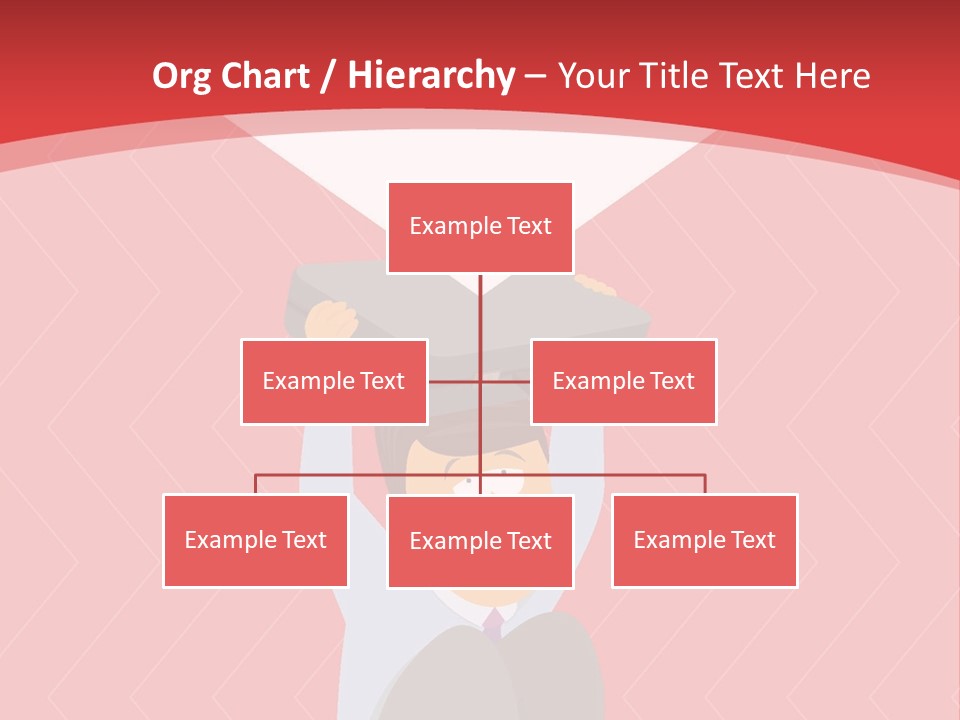 Org Chart / Hierarchy – Your Title Text Here

Example Text

Example Text

Example Text

Example Text

Example Text

Example Text